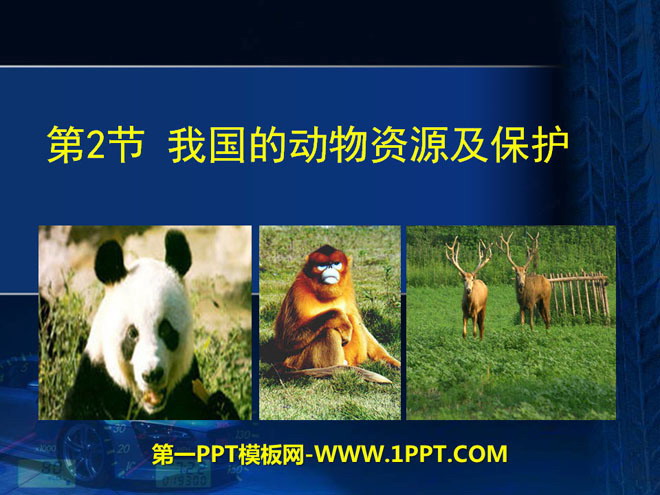 第2节 我国的动物资源及保护

第一PPT模板网-WWW.1PPT.COM